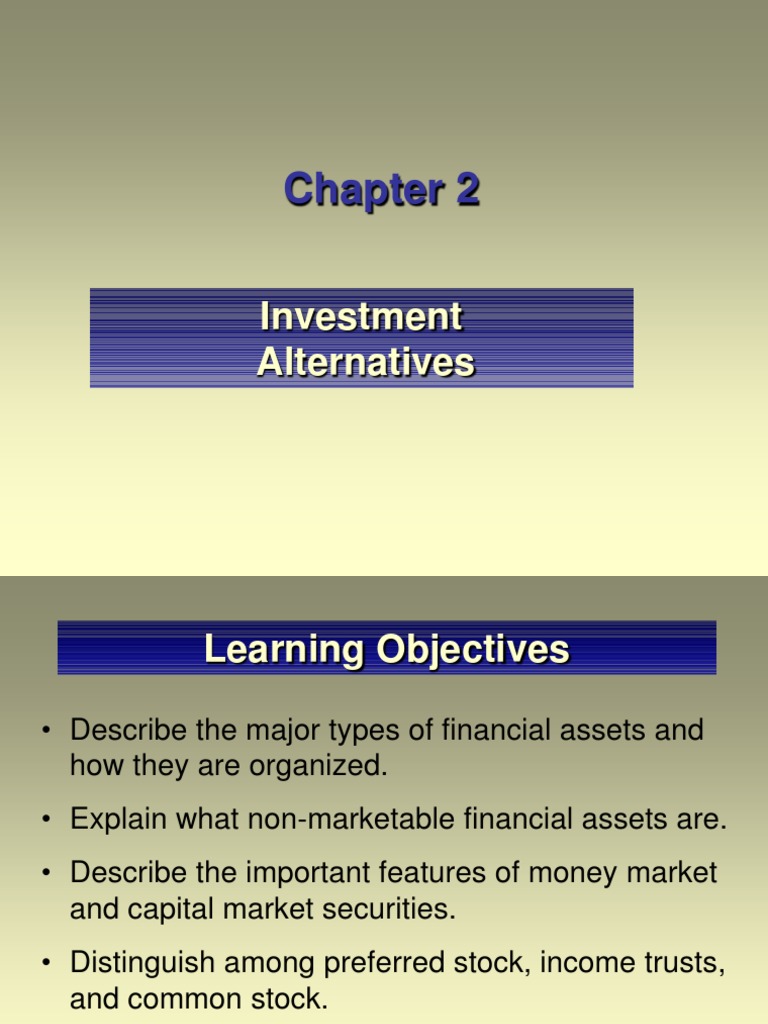 Chapter 2

Investment Alternatives

Learning Objectives

• Describe the major types of financial assets and how they are organized.

• Explain what non-marketable financial assets are.

• Describe the important features of money market and capital market securities.

• Distinguish among preferred stock, income trusts, and common stock.